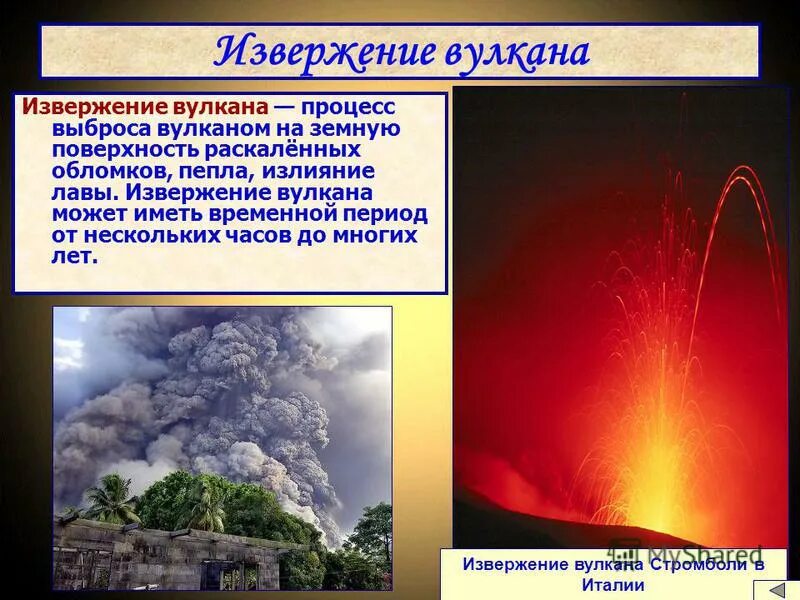 Извержение вулкана

Извержение вулкана — процесс выброса вулканом на земную поверхность раскалённых обломков, пепла, излияние лавы. Извержение вулкана может иметь временной период от нескольких часов до многих лет.

MyShared

Извержение вулкана Стромболи в Италии